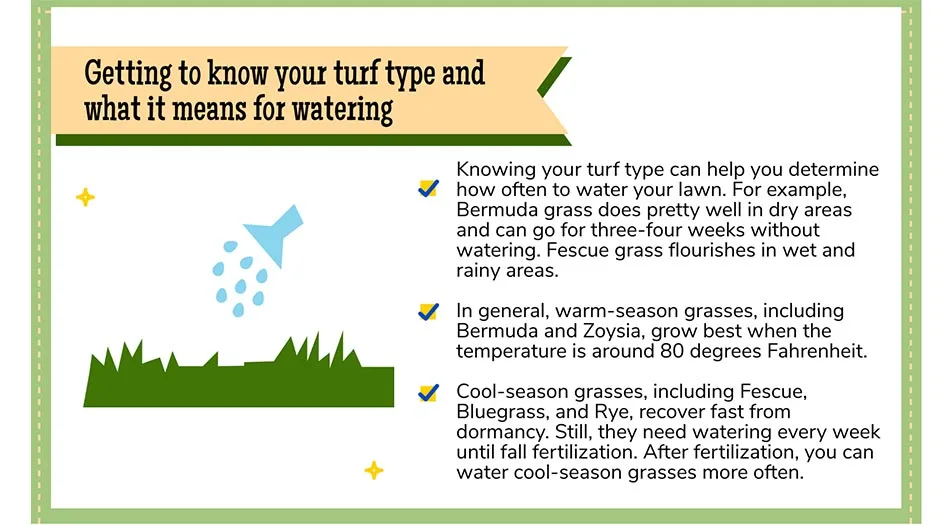 Getting to know your turf type and what it means for watering

Knowing your turf type can help you determine how often to water your lawn. For example, Bermuda grass does pretty well in dry areas and can go for three-four weeks without watering. Fescue grass flourishes in wet and rainy areas.

In general, warm-season grasses, including Bermuda and Zoysia, grow best when the temperature is around 80 degrees Fahrenheit.

Cool-season grasses, including Fescue, Bluegrass, and Rye, recover fast from dormancy. Still, they need watering every week until fall fertilization. After fertilization, you can water cool-season grasses more often.